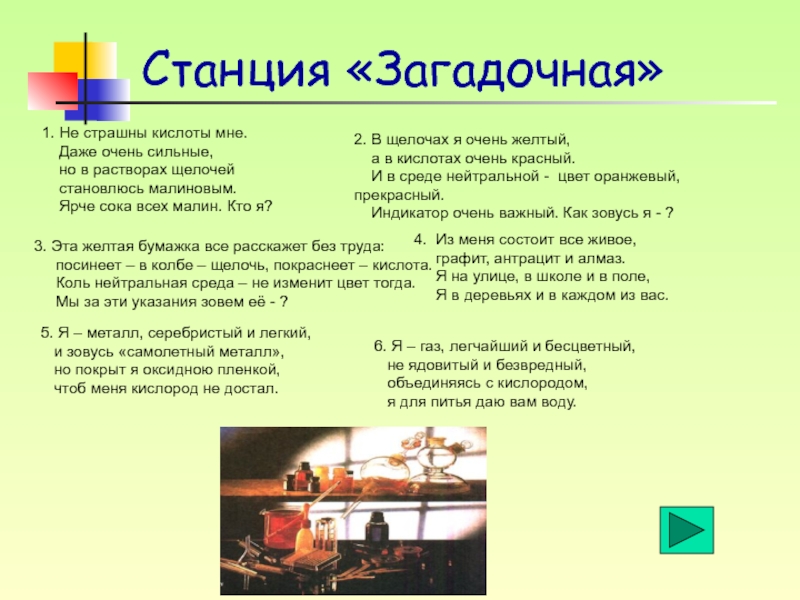 Станция «Загадочная»

1. Не страшны кислоты мне.
Даже очень сильные,
но в растворах щелочей
становлюсь малиновым.
Ярче сока всех малин. Кто я?

2. В щелочах я очень желтый,
а в кислотах очень красный.
И в среде нейтральной - цвет оранжевый, прекрасный.
Индикатор очень важный. Как зовусь я - ?

3. Эта желтая бумажка все расскажет без труда:
посинеет – в колбе – щелочь, покраснеет – кислота.
Коль нейтральная среда – не изменит цвет тогда.
Мы за эти указания зовем её - ?

4. Из меня состоит все живое,
графит, антрацит и алмаз.
Я на улице, в школе и в поле,
Я в деревьях и в каждом из вас.

5. Я – металл, серебристый и легкий,
и зовусь «самолетный металл»,
но покрыт я оксидною пленкой,
чтоб меня кислород не достал.

6. Я – газ, легчайший и бесцветный,
не ядовитый и безвредный,
объединяясь с кислородом,
я для питья даю вам воду.